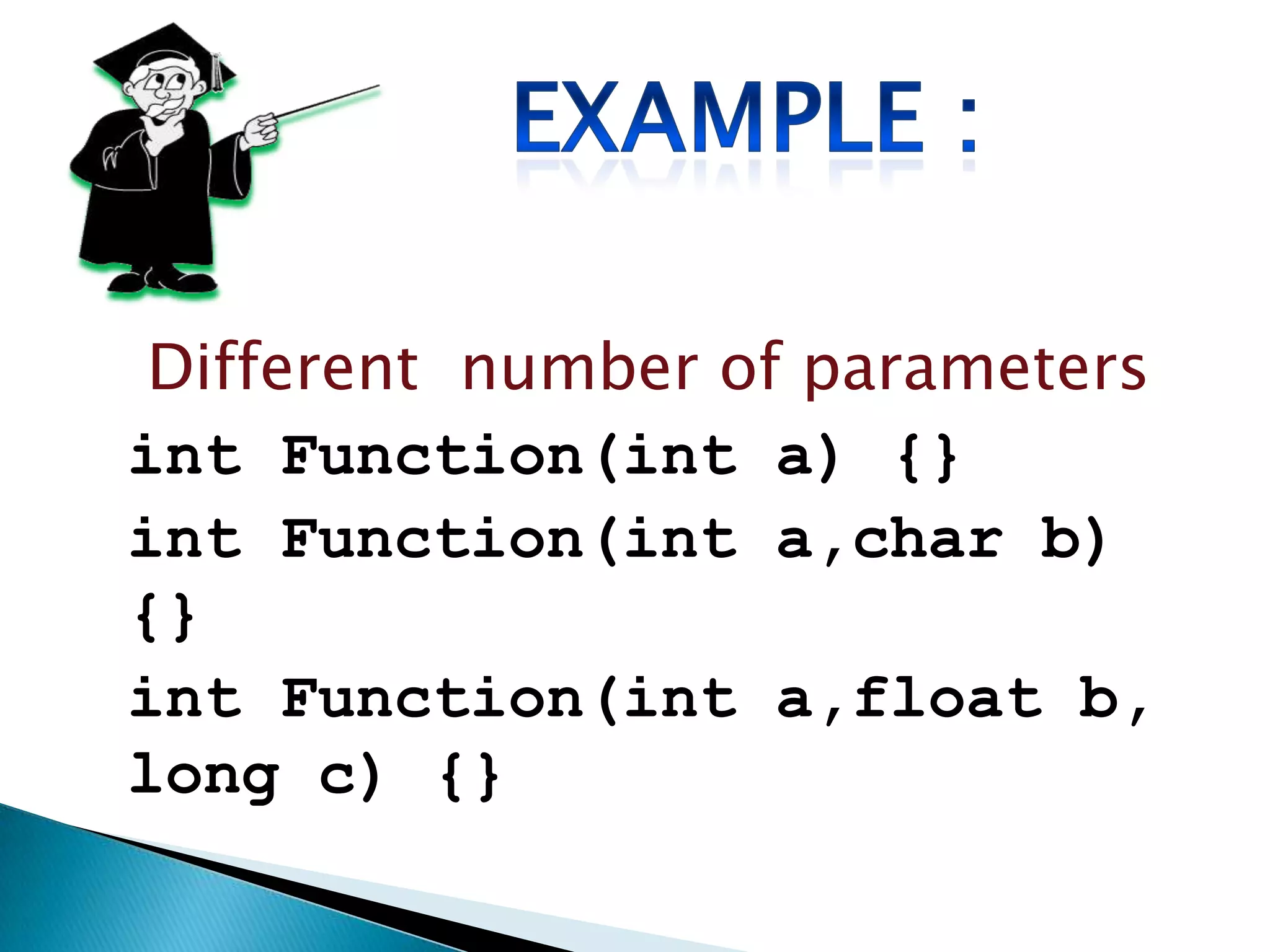 EXAMPLE :

Different number of parameters

int Function(int a) {}
int Function(int a,char b) {}
int Function(int a,float b, long c) {}